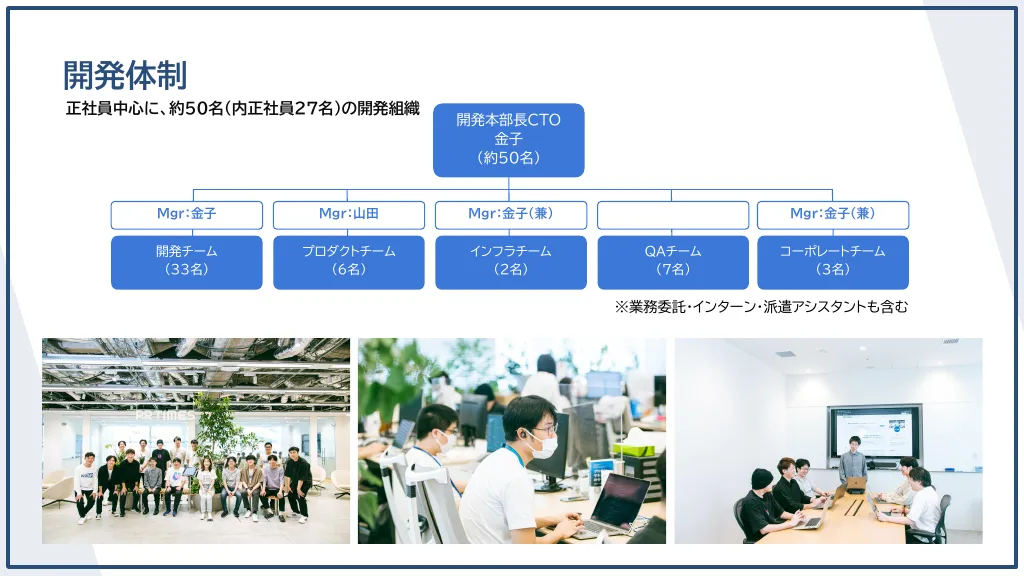 開発体制

正社員中心に、約50名(内正社員27名)の開発組織

開発本部長CTO
金子
(約50名)

Mgr:金子
開発チーム
(33名)

Mgr:山田
プロダクトチーム
(6名)

Mgr:金子(兼)
インフラチーム
(2名)

QAチーム
(7名)

Mgr:金子(兼)
コーポレートチーム
(3名)

※業務委託・インターン・派遣アシスタントも含む